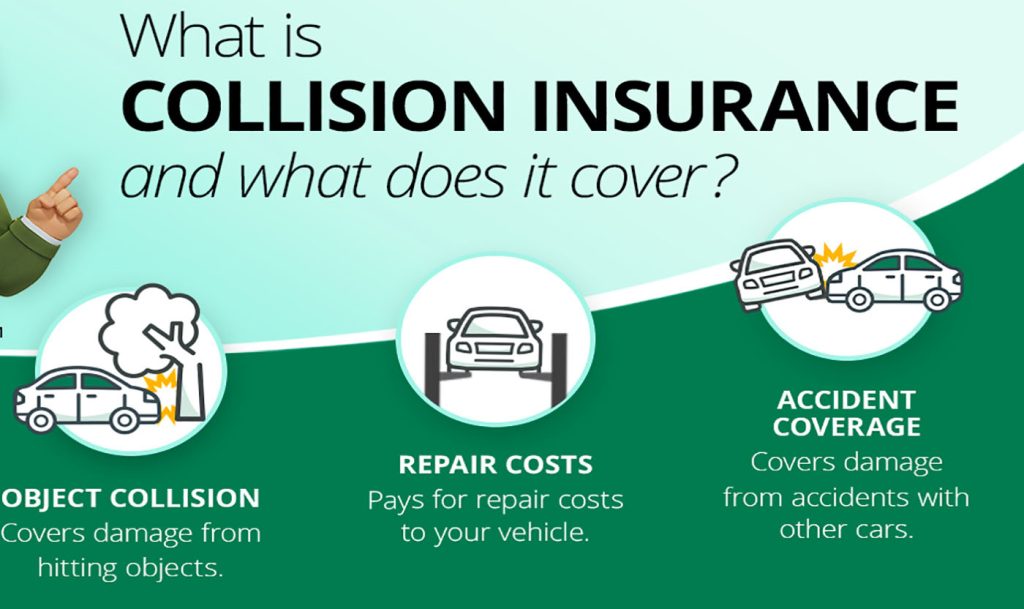 What is
COLLISION INSURANCE
and what does it cover?

OBJECT COLLISION
Covers damage from hitting objects.

REPAIR COSTS
Pays for repair costs to your vehicle.

ACCIDENT COVERAGE
Covers damage from accidents with other cars.